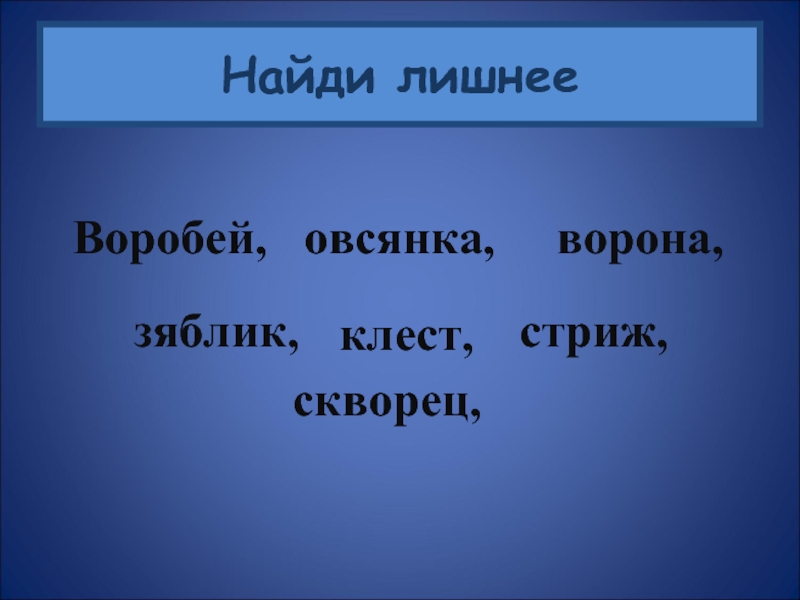 Найди лишнее

Воробей, овсянка, ворона,

зяблик, клест, стриж,

скворец,